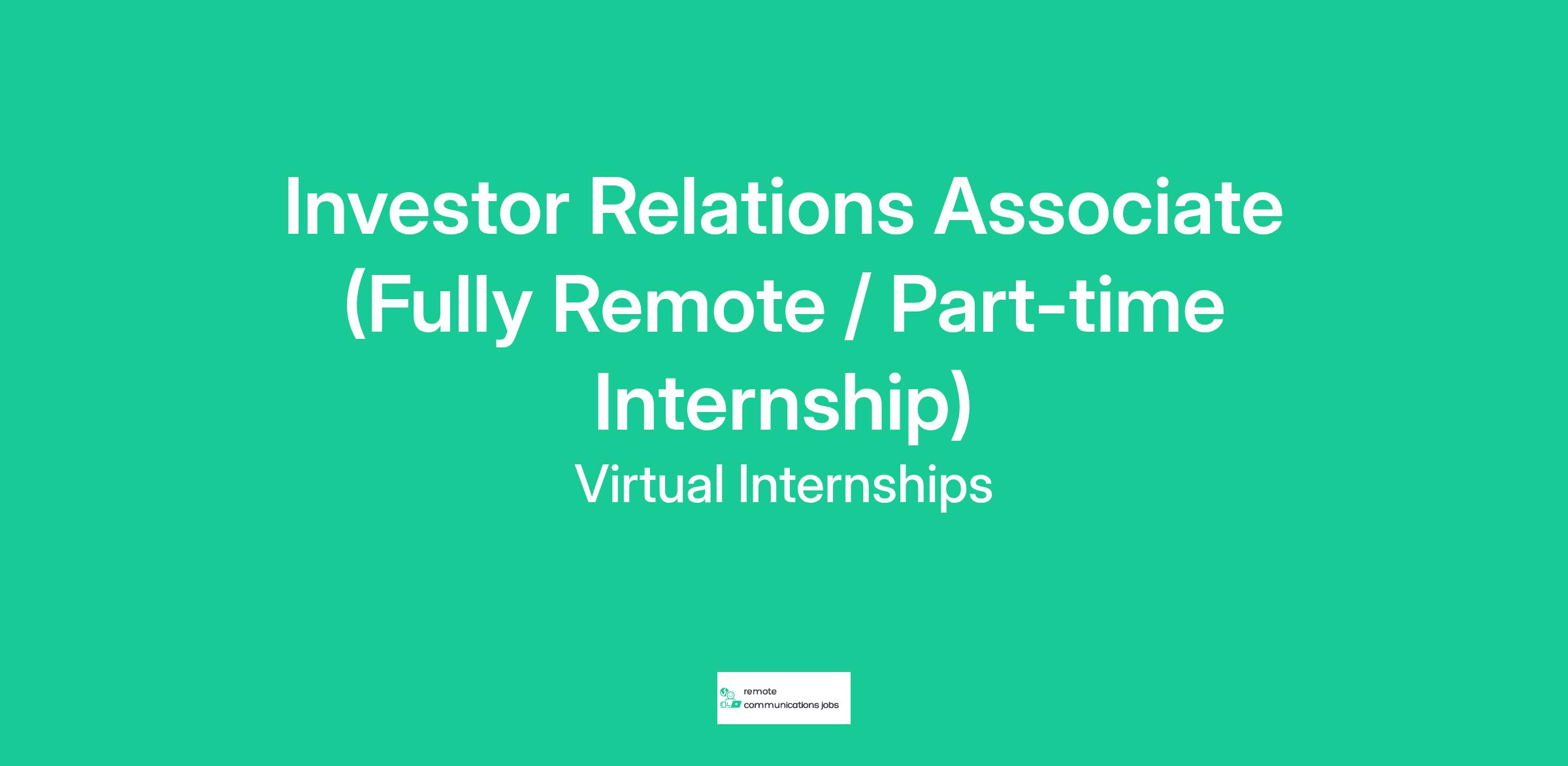 Investor Relations Associate (Fully Remote / Part-time Internship)

Virtual Internships

remote communications jobs